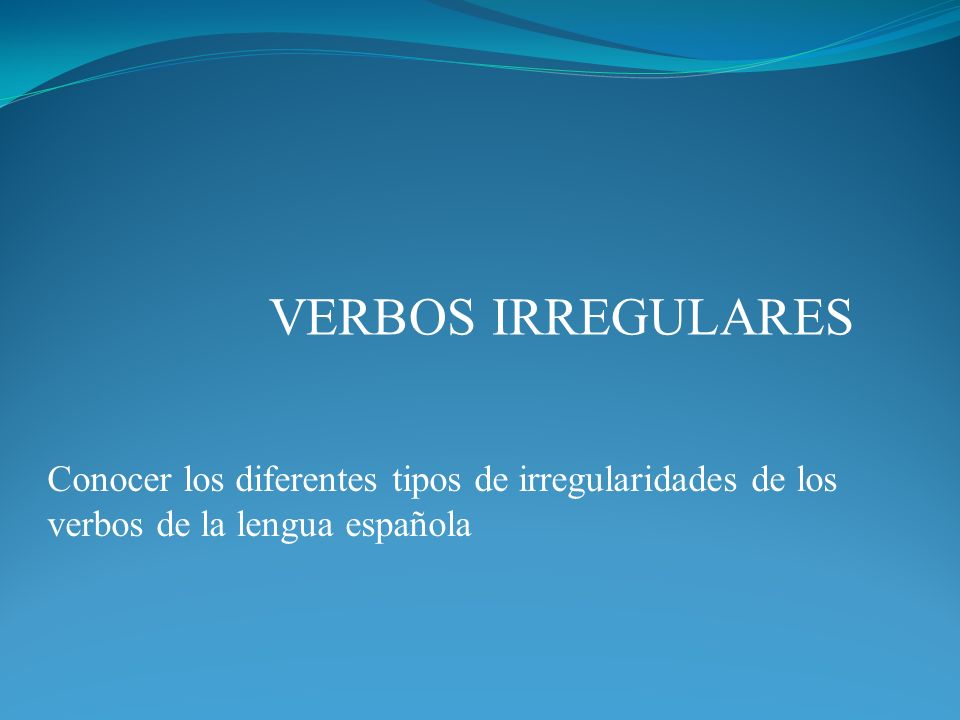 VERBOS IRREGULARES

Conocer los diferentes tipos de irregularidades de los verbos de la lengua española